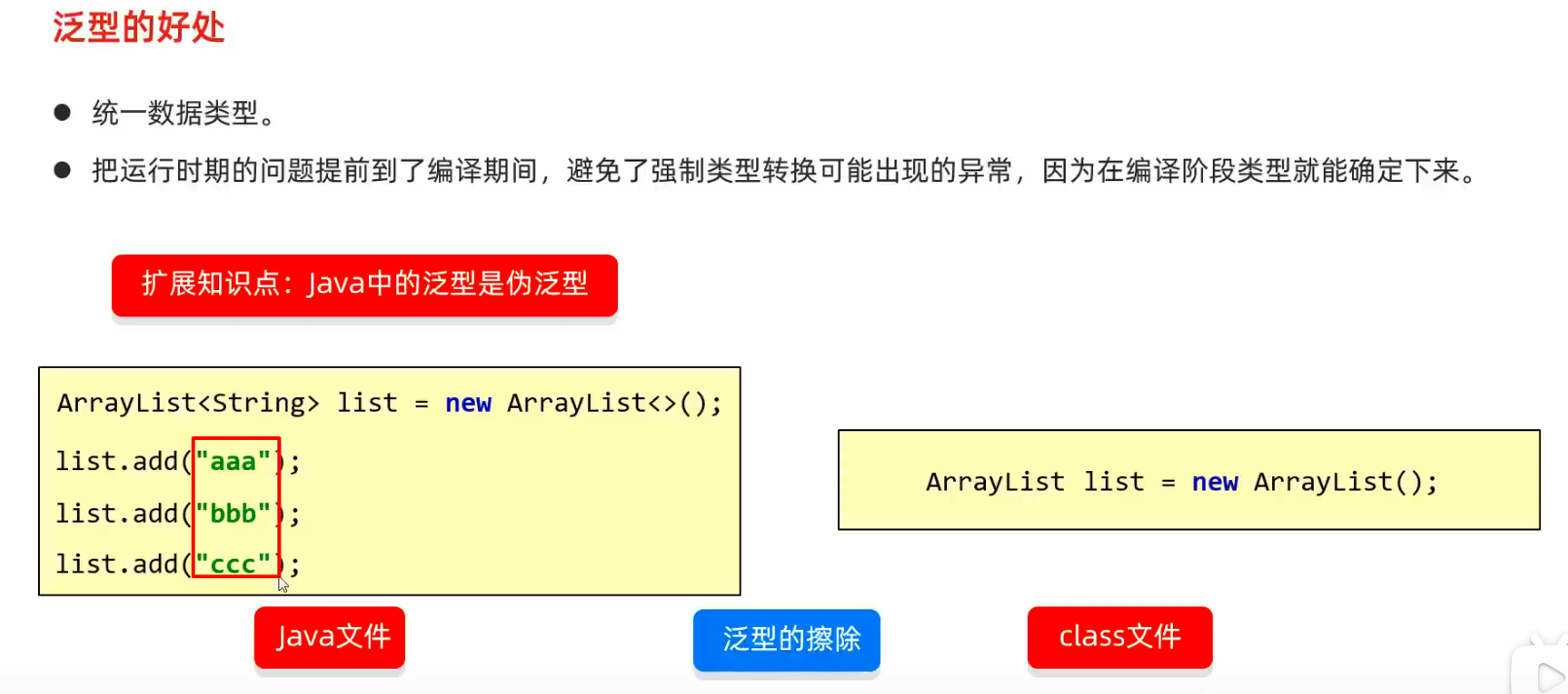 泛型的好处

● 统一数据类型。

● 把运行时期的问题提前到了编译期间，避免了强制类型转换可能出现的异常，因为在编译阶段类型就能确定下来。

扩展知识点：Java中的泛型是伪泛型

ArrayList<String> list = new ArrayList<>();
list.add("aaa");
list.add("bbb");
list.add("ccc");

ArrayList list = new ArrayList();

Java文件

泛型的擦除

class文件